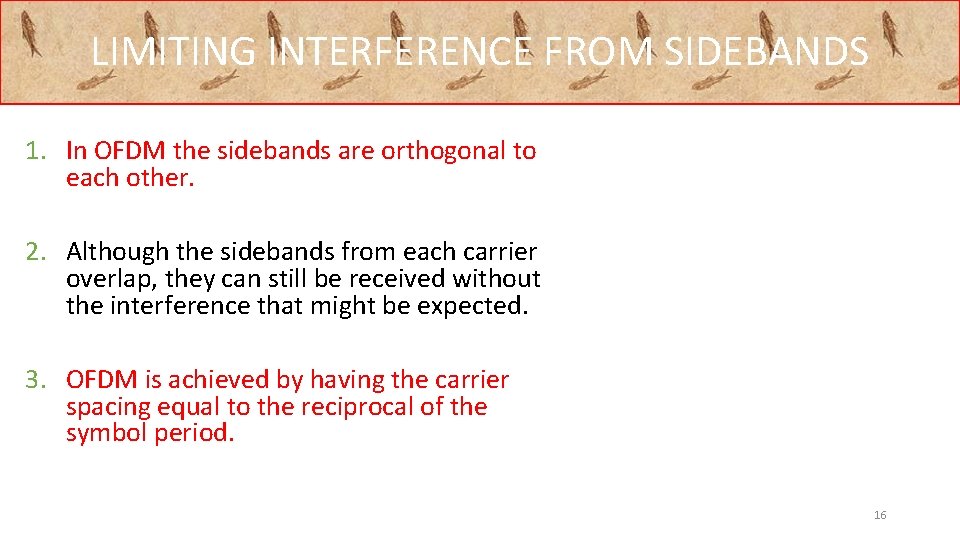 LIMITING INTERFERENCE FROM SIDEBANDS

1. In OFDM the sidebands are orthogonal to each other.

2. Although the sidebands from each carrier overlap, they can still be received without the interference that might be expected.

3. OFDM is achieved by having the carrier spacing equal to the reciprocal of the symbol period.

16